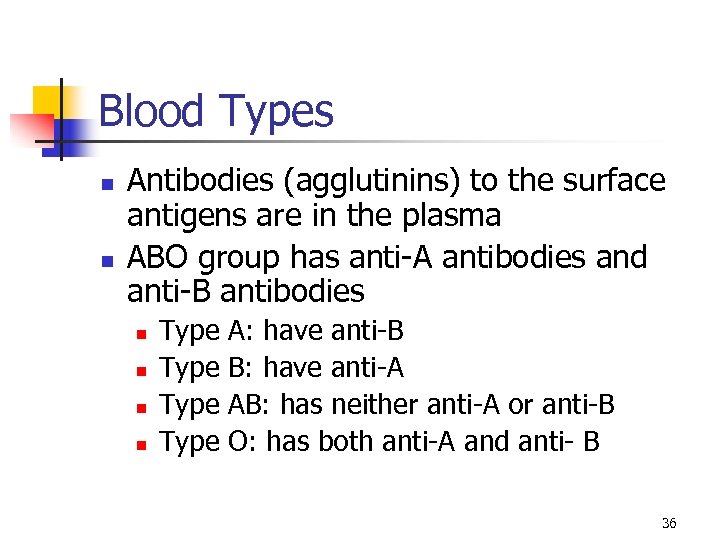 Blood Types

- Antibodies (agglutinins) to the surface antigens are in the plasma
- ABO group has anti-A antibodies and anti-B antibodies
  - Type A: have anti-B
  - Type B: have anti-A
  - Type AB: has neither anti-A or anti-B
  - Type O: has both anti-A and anti- B

36